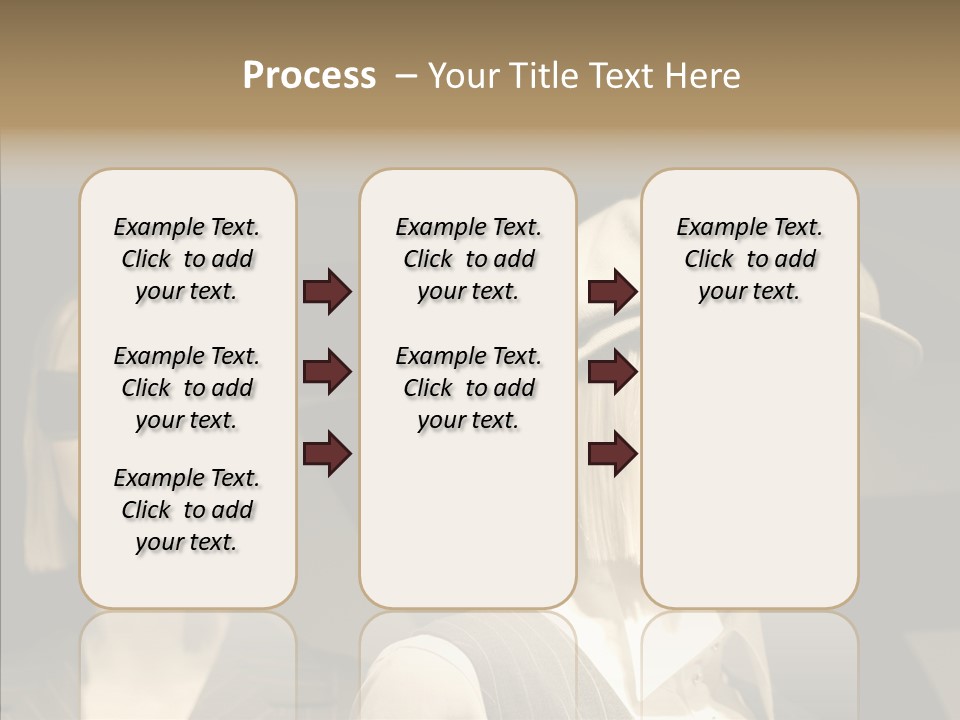 Process – Your Title Text Here

Example Text. Click to add your text.

Example Text. Click to add your text.

Example Text. Click to add your text.

Example Text. Click to add your text.

Example Text. Click to add your text.

Example Text. Click to add your text.